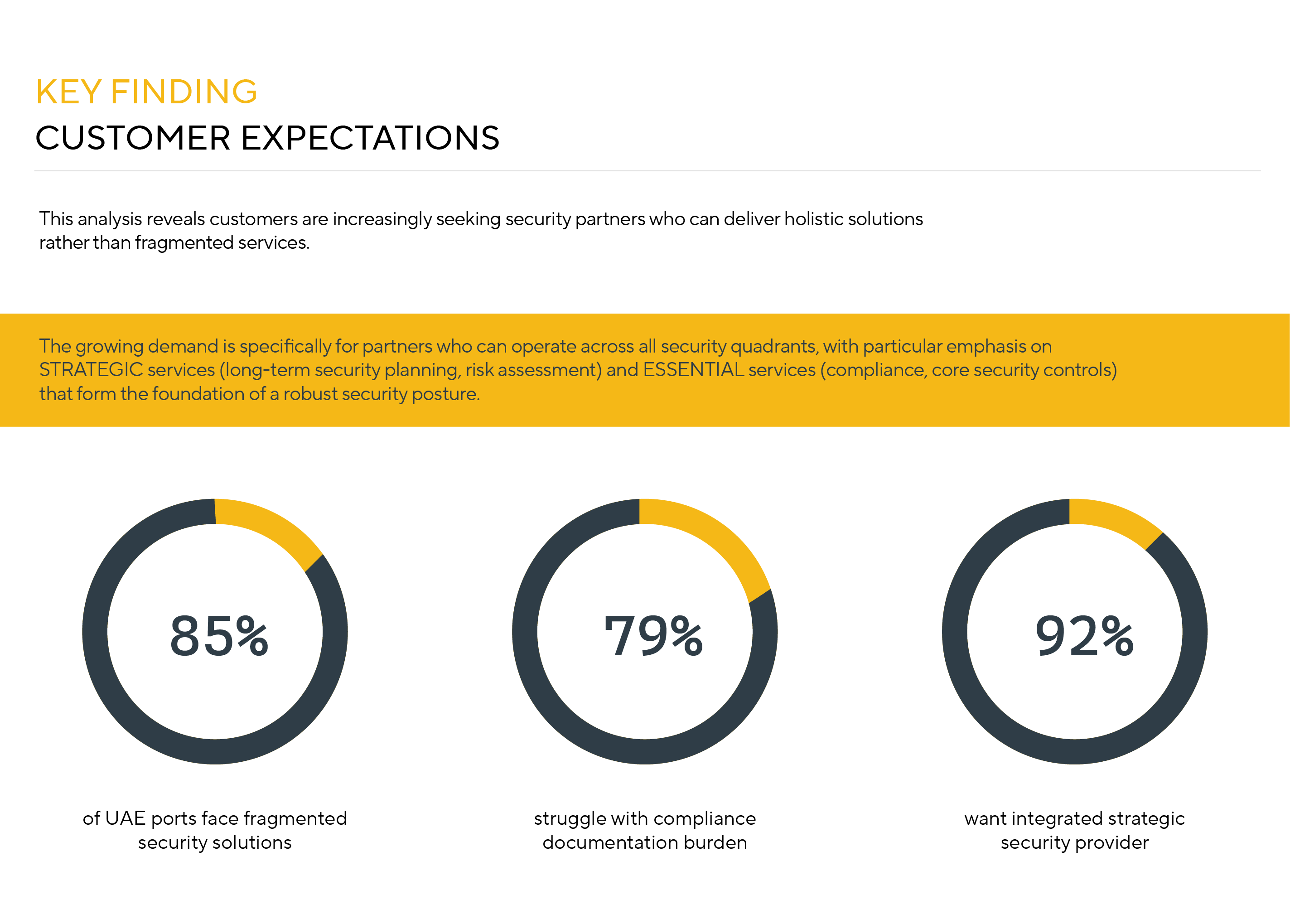 KEY FINDING
CUSTOMER EXPECTATIONS

This analysis reveals customers are increasingly seeking security partners who can deliver holistic solutions rather than fragmented services.

The growing demand is specifically for partners who can operate across all security quadrants, with particular emphasis on STRATEGIC services (long-term security planning, risk assessment) and ESSENTIAL services (compliance, core security controls) that form the foundation of a robust security posture.

85%

of UAE ports face fragmented security solutions

79%

struggle with compliance documentation burden

92%

want integrated strategic security provider